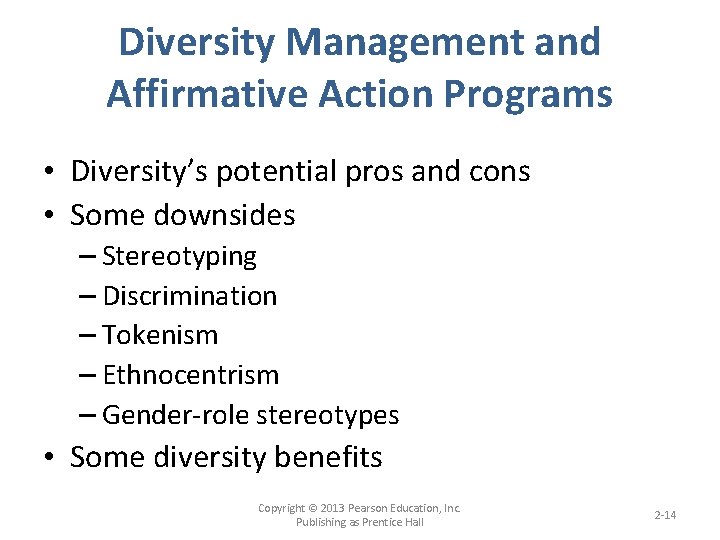 Diversity Management and Affirmative Action Programs

• Diversity's potential pros and cons
• Some downsides
– Stereotyping
– Discrimination
– Tokenism
– Ethnocentrism
– Gender-role stereotypes
• Some diversity benefits

Copyright © 2013 Pearson Education, Inc. Publishing as Prentice Hall

2-14